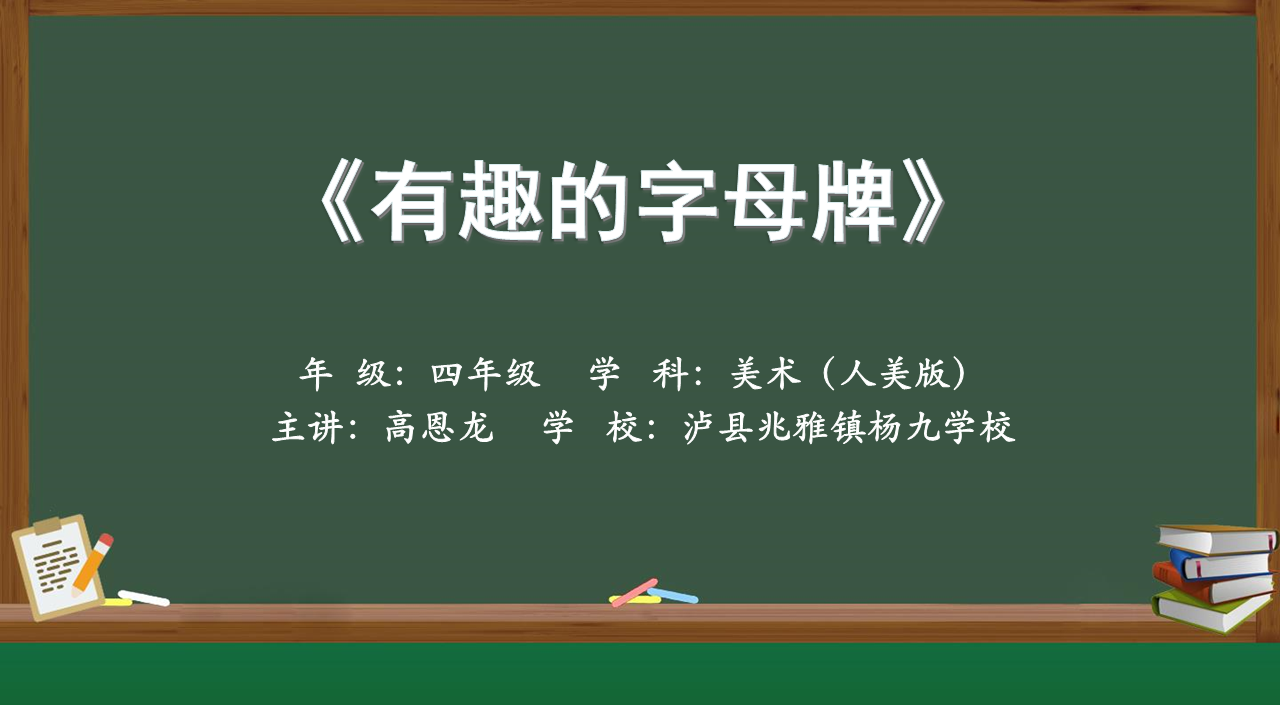 《有趣的字母牌》

年 级：四年级 学 科：美术（人美版）
主讲：高恩龙 学 校：泸县兆雅镇杨九学校